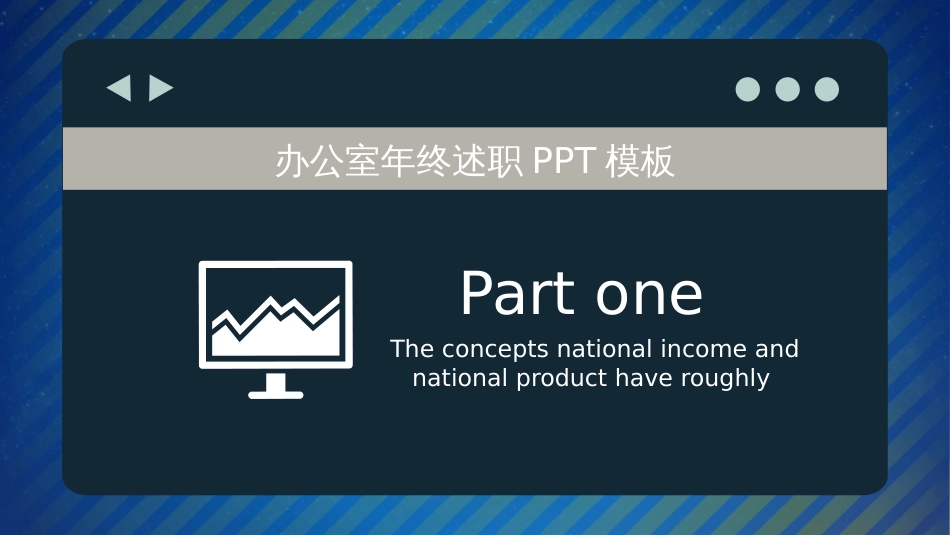 办公室年终述职 PPT 模板

Part one

The concepts national income and national product have roughly